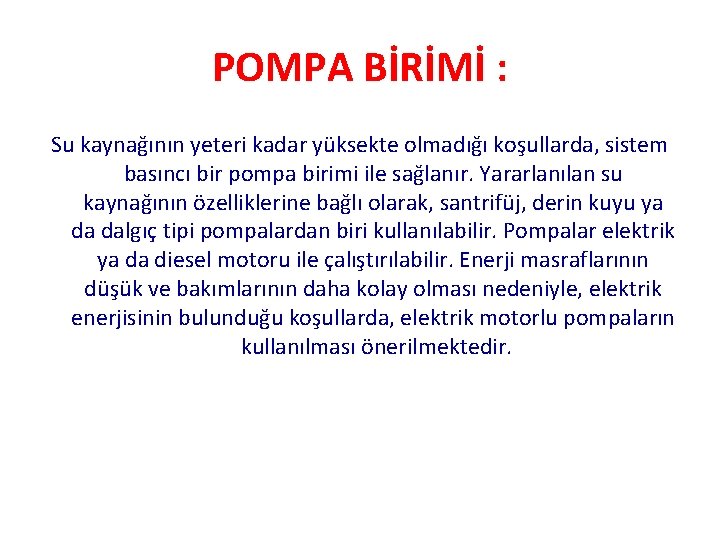 POMPA BİRİMİ :

Su kaynağının yeteri kadar yüksekte olmadığı koşullarda, sistem basıncı bir pompa birimi ile sağlanır. Yararlanılan su kaynağının özelliklerine bağlı olarak, santrifüj, derin kuyu ya da dalgıç tipi pompalardan biri kullanılabilir. Pompalar elektrik ya da diesel motoru ile çalıştırılabilir. Enerji masraflarının düşük ve bakımlarının daha kolay olması nedeniyle, elektrik enerjisinin bulunduğu koşullarda, elektrik motorlu pompaların kullanılması önerilmektedir.